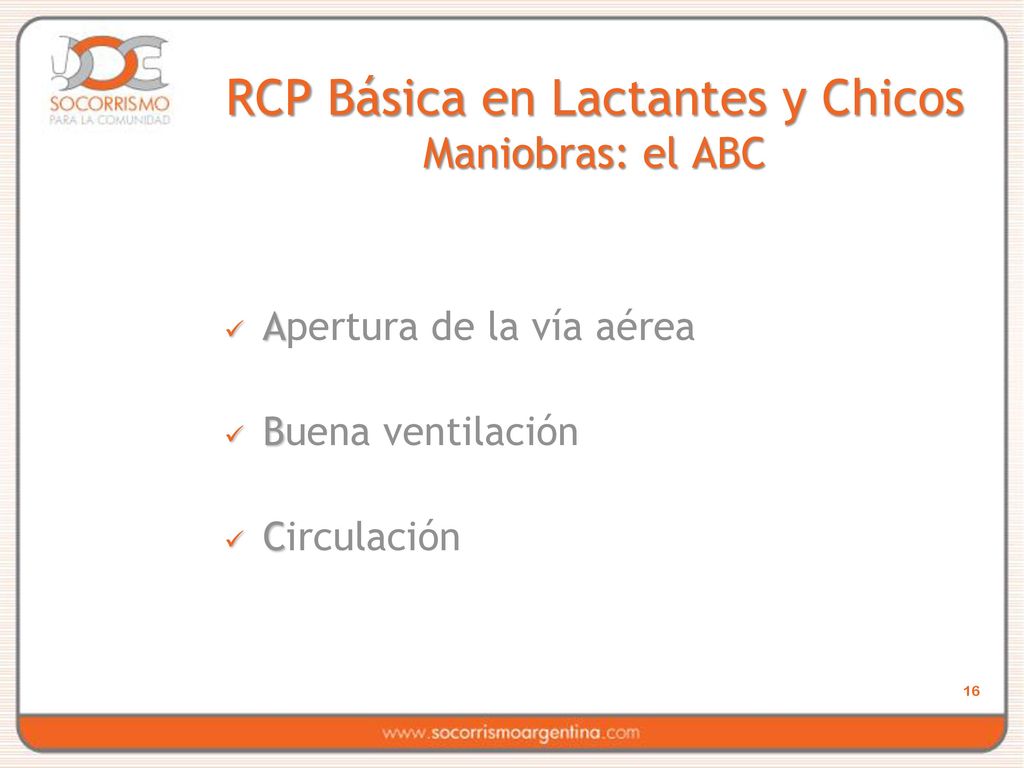 SOCORRISMO
PARA LA COMUNIDAD

RCP Básica en Lactantes y Chicos
Maniobras: el ABC

✓ Apertura de la vía aérea

✓ Buena ventilación

✓ Circulación

16

www.socorrismoargentina.com